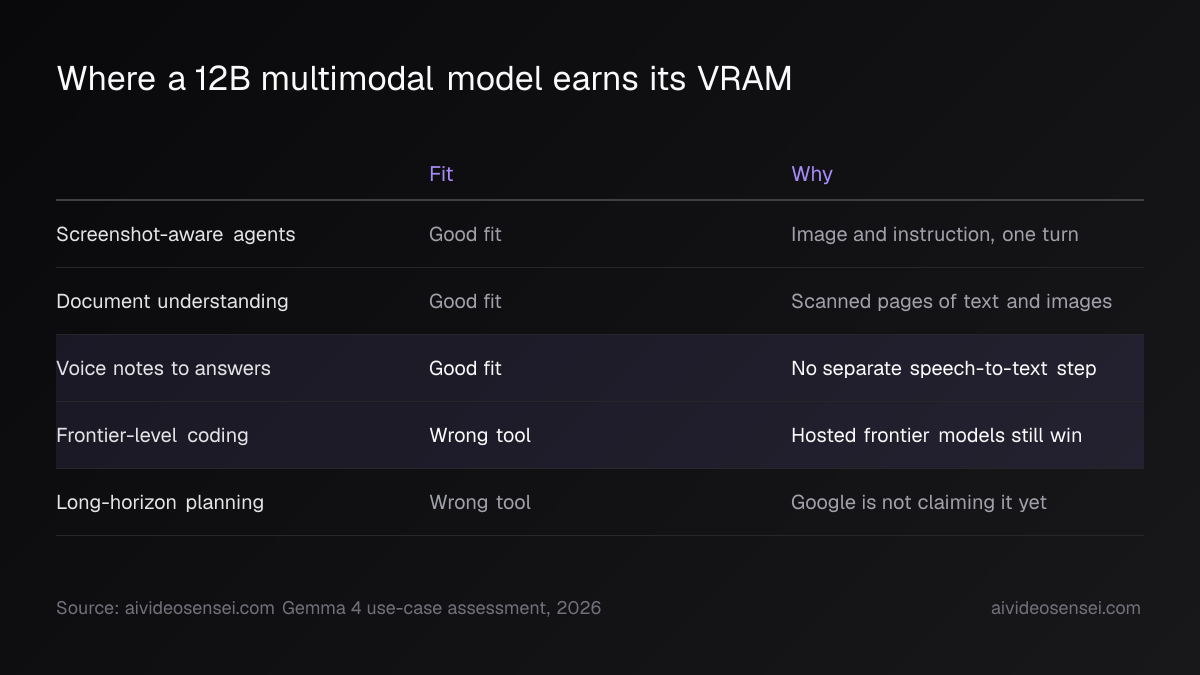 Where a 12B multimodal model earns its VRAM

| | Fit | Why |
|---|---|---|
| Screenshot-aware agents | Good fit | Image and instruction, one turn |
| Document understanding | Good fit | Scanned pages of text and images |
| Voice notes to answers | Good fit | No separate speech-to-text step |
| Frontier-level coding | Wrong tool | Hosted frontier models still win |
| Long-horizon planning | Wrong tool | Google is not claiming it yet |

Source: aivideosensei.com Gemma 4 use-case assessment, 2026

aivideosensei.com